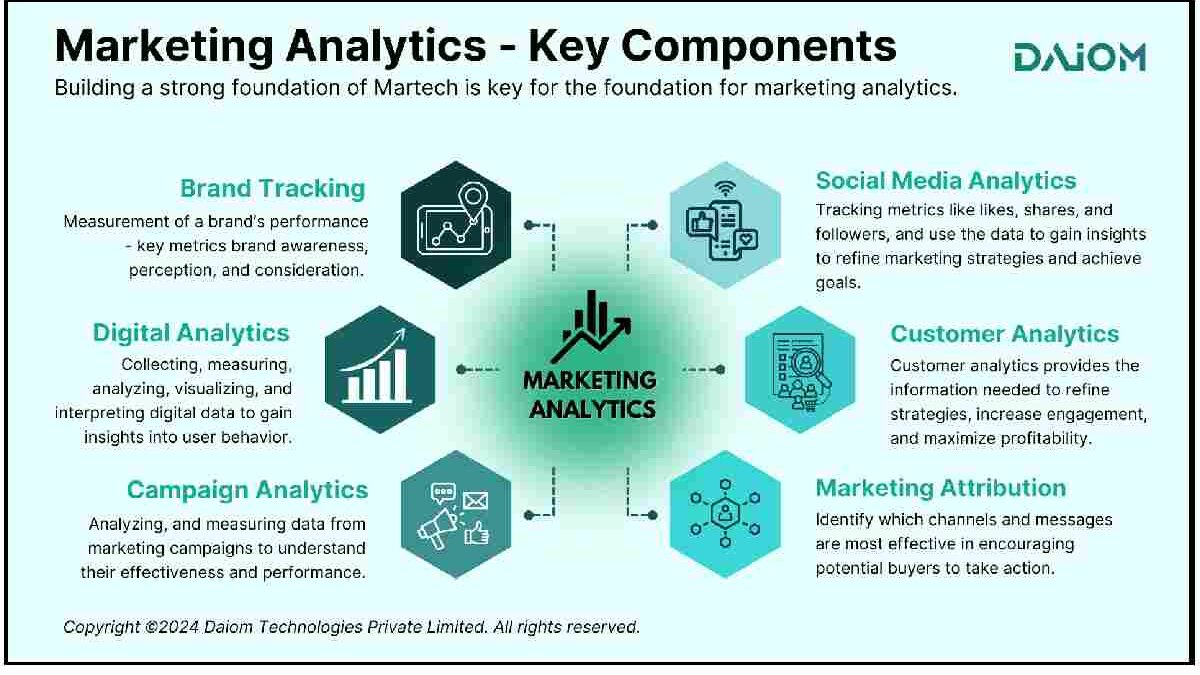 Marketing Analytics - Key Components

DAIOM

Building a strong foundation of Martech is key for the foundation for marketing analytics.

Brand Tracking

Measurement of a brand's performance - key metrics brand awareness, perception, and consideration.

Digital Analytics

Collecting, measuring, analyzing, visualizing, and interpreting digital data to gain insights into user behavior.

Campaign Analytics

Analyzing, and measuring data from marketing campaigns to understand their effectiveness and performance.

MARKETING ANALYTICS

Social Media Analytics

Tracking metrics like likes, shares, and followers, and use the data to gain insights to refine marketing strategies and achieve goals.

Customer Analytics

Customer analytics provides the information needed to refine strategies, increase engagement, and maximize profitability.

Marketing Attribution

Identify which channels and messages are most effective in encouraging potential buyers to take action.

Copyright ©2024 Daiom Technologies Private Limited. All rights reserved.